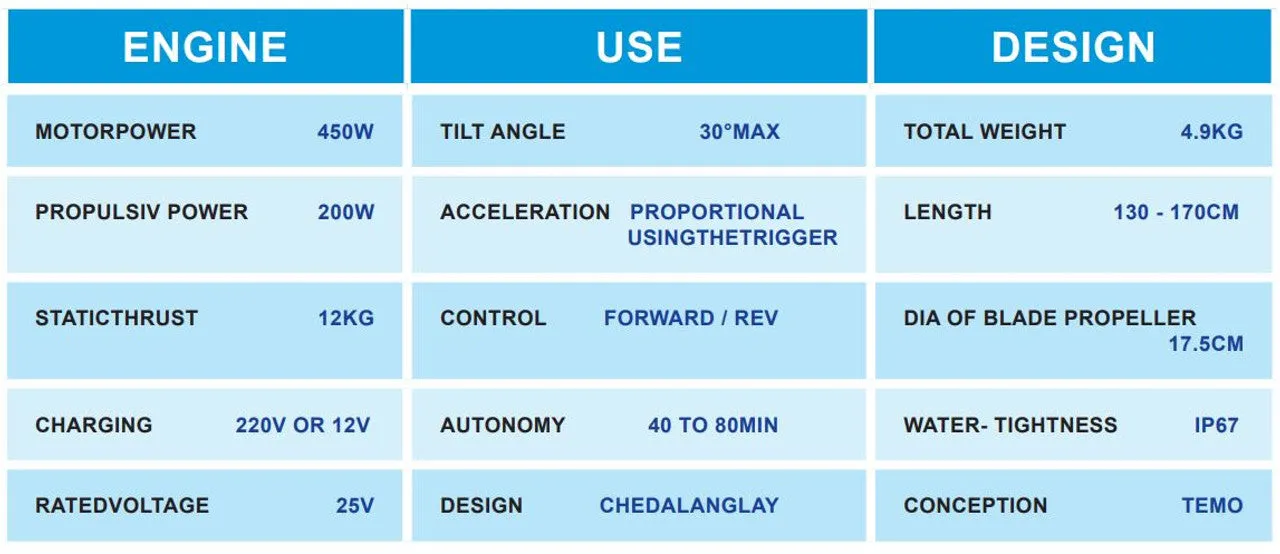 | ENGINE | | USE | | DESIGN | |
|---|---|---|---|---|---|
| MOTORPOWER | 450W | TILT ANGLE | 30°MAX | TOTAL WEIGHT | 4.9KG |
| PROPULSIV POWER | 200W | ACCELERATION | PROPORTIONAL USINGTHETRIGGER | LENGTH | 130 - 170CM |
| STATICTHRUST | 12KG | CONTROL | FORWARD / REV | DIA OF BLADE PROPELLER | 17.5CM |
| CHARGING | 220V OR 12V | AUTONOMY | 40 TO 80MIN | WATER- TIGHTNESS | IP67 |
| RATEDVOLTAGE | 25V | DESIGN | CHEDALANGLAY | CONCEPTION | TEMO |